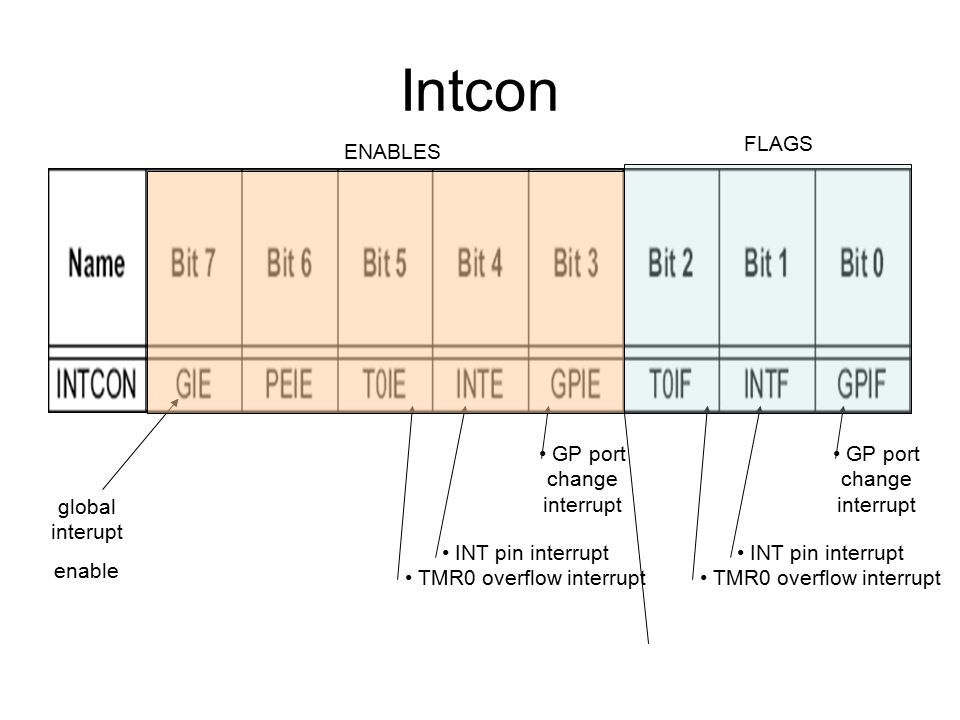 Intcon

ENABLES

FLAGS

| Name | Bit 7 | Bit 6 | Bit 5 | Bit 4 | Bit 3 | Bit 2 | Bit 1 | Bit 0 |
|---|---|---|---|---|---|---|---|---|
| INTCON | GIE | PEIE | T0IE | INTE | GPIE | T0IF | INTF | GPIF |

global interupt enable

• GP port change interrupt

• INT pin interrupt
• TMR0 overflow interrupt

• GP port change interrupt

• INT pin interrupt
• TMR0 overflow interrupt